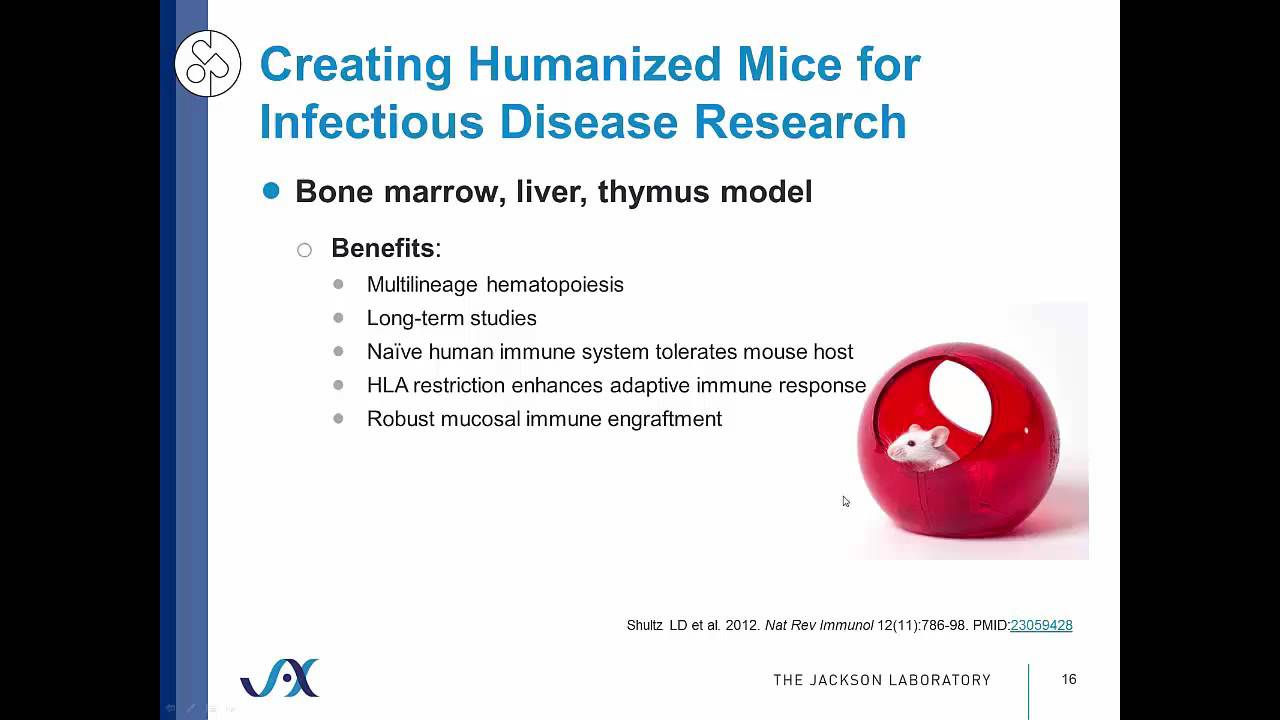 Creating Humanized Mice for Infectious Disease Research

Bone marrow, liver, thymus model

Benefits:

Multilineage hematopoiesis

Long-term studies

Naïve human immune system tolerates mouse host

HLA restriction enhances adaptive immune response

Robust mucosal immune engraftment

Shultz LD et al. 2012. Nat Rev Immunol 12(11):786-98. PMID:23059428

THE JACKSON LABORATORY

16